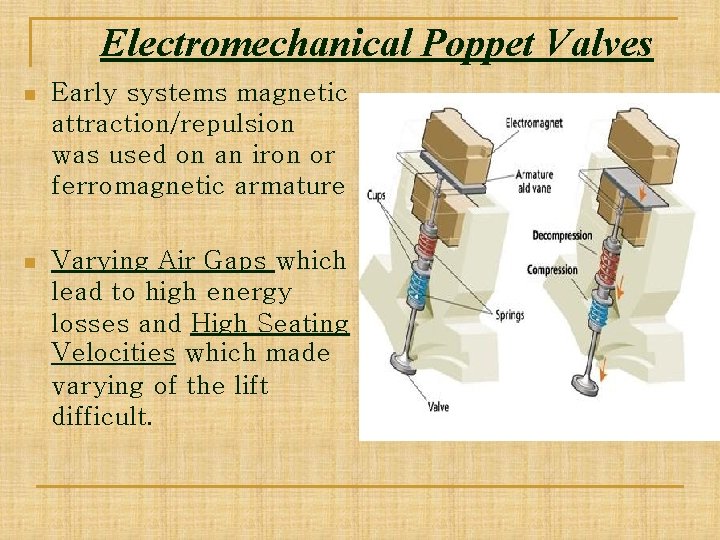 Electromechanical Poppet Valves

Early systems magnetic attraction/repulsion was used on an iron or ferromagnetic armature

Varying Air Gaps which lead to high energy losses and High Seating Velocities which made varying of the lift difficult.

Electromagnet

Armature ald vane

Cups

Decompression

Compression

Springs

Valve